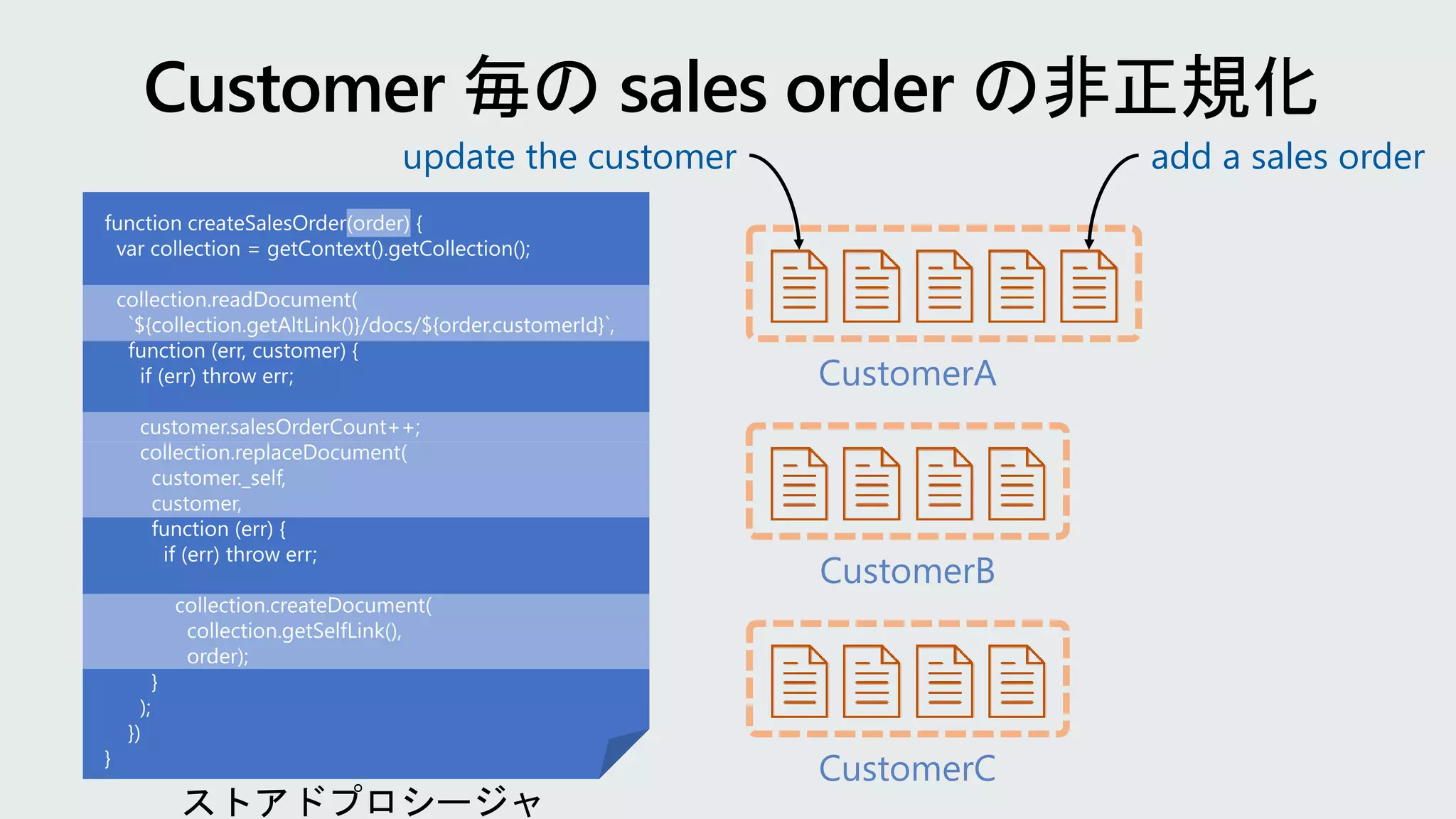 Customer 毎の sales order の非正規化

update the customer

add a sales order

function createSalesOrder(order) {
  var collection = getContext().getCollection();

  collection.readDocument(
    `${collection.getAltLink()}/docs/${order.customerId}`,
    function (err, customer) {
      if (err) throw err;

      customer.salesOrderCount++;
      collection.replaceDocument(
        customer._self,
        customer,
        function (err) {
          if (err) throw err;

            collection.createDocument(
              collection.getSelfLink(),
              order);
          }
        );
    })
}

ストアドプロシージャ

CustomerA

CustomerB

CustomerC